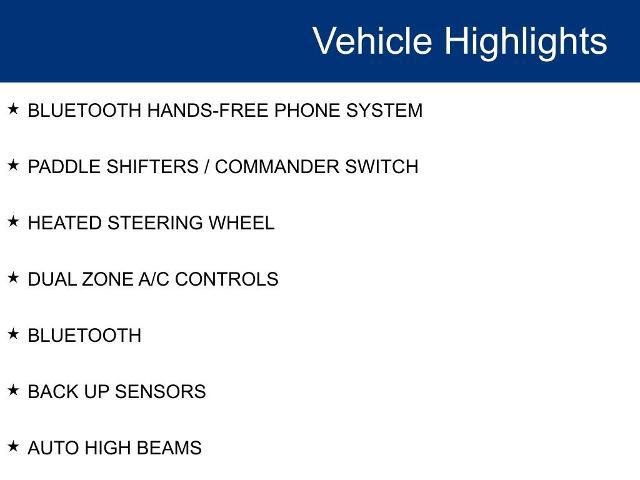 Vehicle Highlights

★ BLUETOOTH HANDS-FREE PHONE SYSTEM

★ PADDLE SHIFTERS / COMMANDER SWITCH

★ HEATED STEERING WHEEL

★ DUAL ZONE A/C CONTROLS

★ BLUETOOTH

★ BACK UP SENSORS

★ AUTO HIGH BEAMS